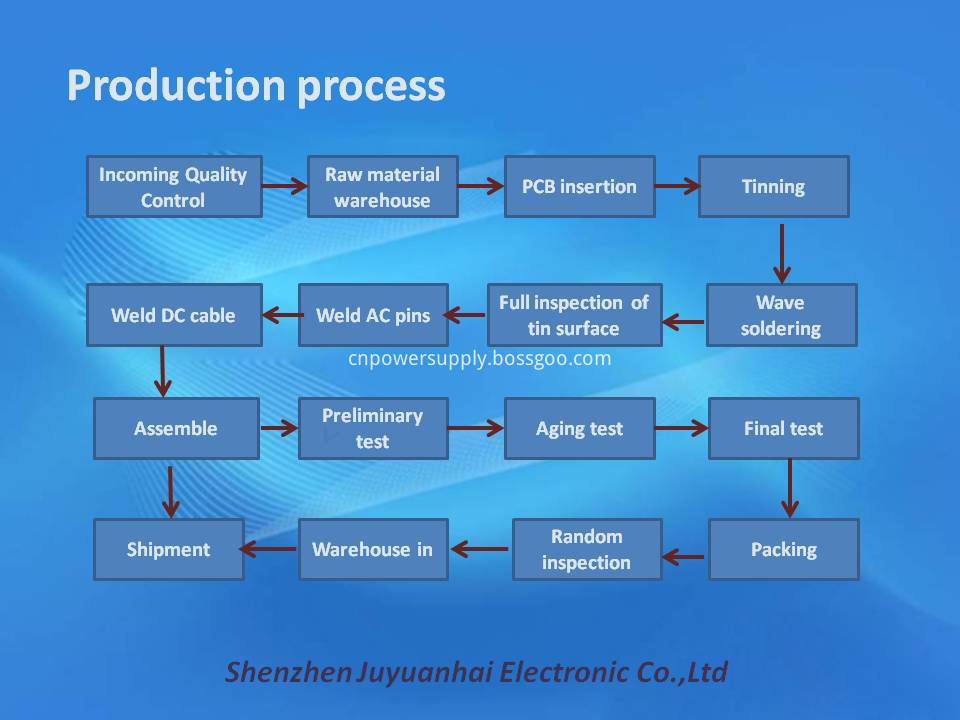 Production process

Incoming Quality Control

Raw material warehouse

PCB insertion

Tinning

Wave soldering

Full inspection of tin surface

Weld AC pins

Weld DC cable

cnpowersupply.bossgoo.com

Assemble

Preliminary test

Aging test

Final test

Packing

Random inspection

Warehouse in

Shipment

Shenzhen Juyuanhai Electronic Co.,Ltd